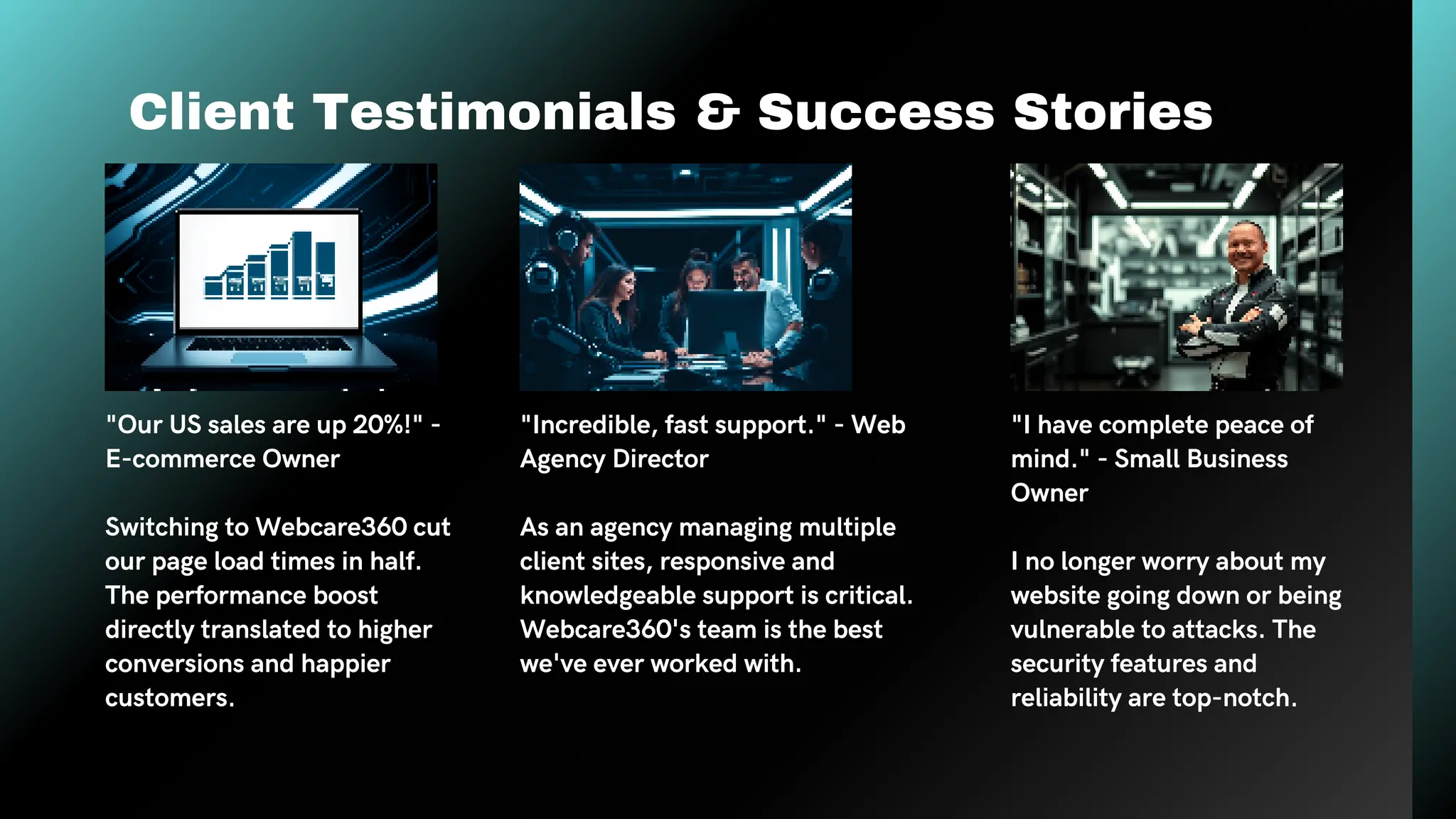 Client Testimonials & Success Stories

"Our US sales are up 20%!" - E-commerce Owner

Switching to Webcare360 cut our page load times in half. The performance boost directly translated to higher conversions and happier customers.

"Incredible, fast support." - Web Agency Director

As an agency managing multiple client sites, responsive and knowledgeable support is critical. Webcare360's team is the best we've ever worked with.

"I have complete peace of mind." - Small Business Owner

I no longer worry about my website going down or being vulnerable to attacks. The security features and reliability are top-notch.